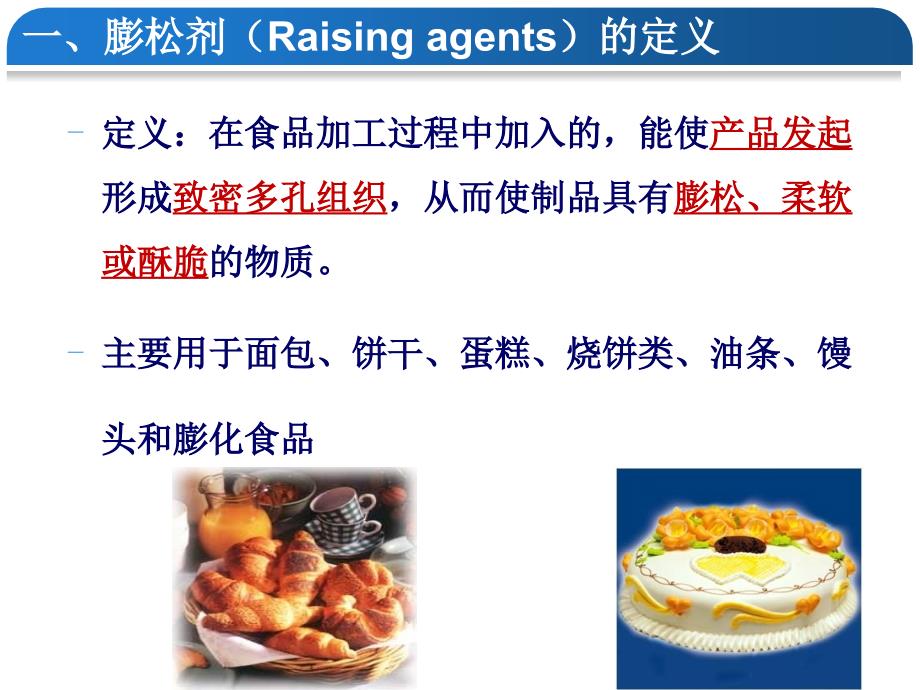 一、膨松剂（Raising agents）的定义

– 定义：在食品加工过程中加入的，能使产品发起形成致密多孔组织，从而使制品具有膨松、柔软或酥脆的物质。

– 主要用于面包、饼干、蛋糕、烧饼类、油条、馒头和膨化食品